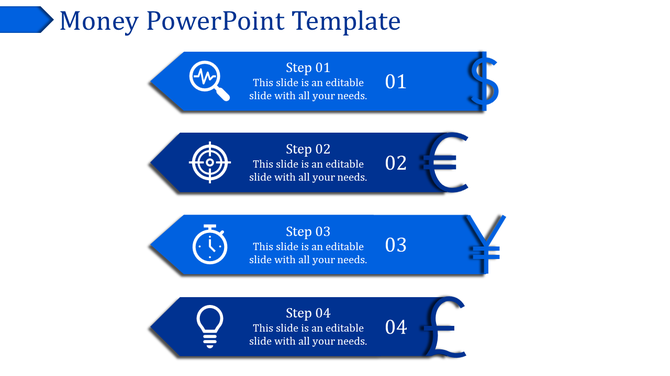 Money PowerPoint Template

Step 01
This slide is an editable slide with all your needs.
01
$

Step 02
This slide is an editable slide with all your needs.
02
€

Step 03
This slide is an editable slide with all your needs.
03
¥

Step 04
This slide is an editable slide with all your needs.
04
£